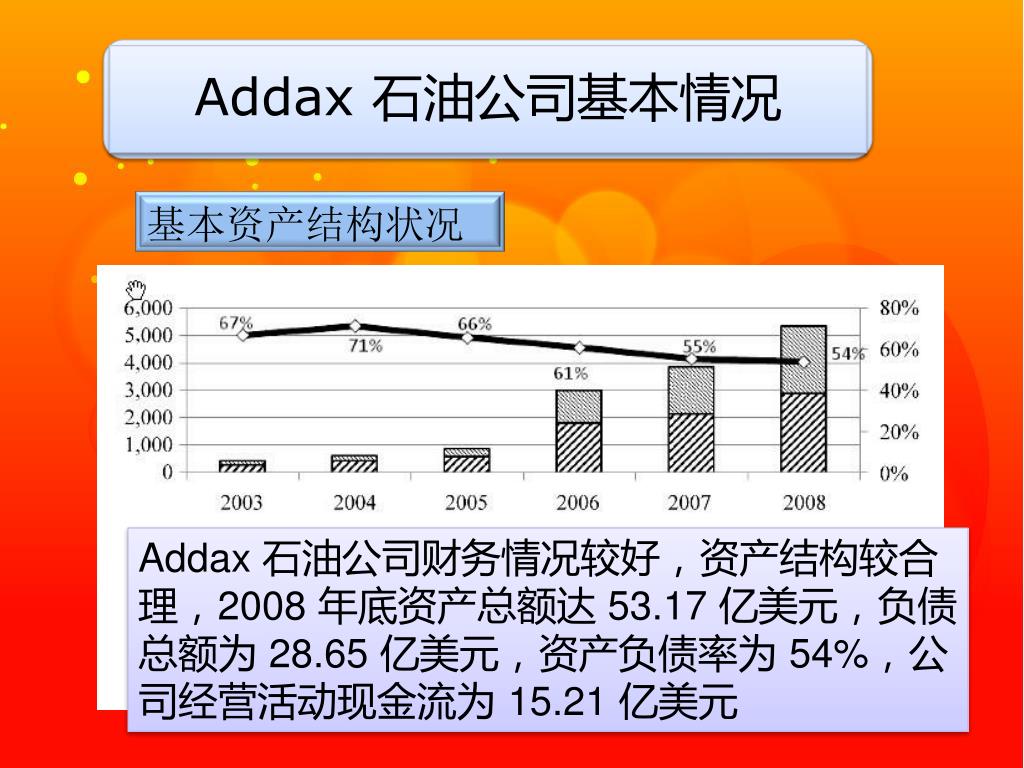 Addax 石油公司基本情况

基本资产结构状况

6,000
5,000
4,000
3,000
2,000
1,000
0

80%
60%
40%
20%
0%

67%
71%
66%
61%
55%
54%

2003
2004
2005
2006
2007
2008

Addax 石油公司财务情况较好，资产结构较合理，2008 年底资产总额达 53.17 亿美元，负债总额为 28.65 亿美元，资产负债率为 54%，公司经营活动现金流为 15.21 亿美元